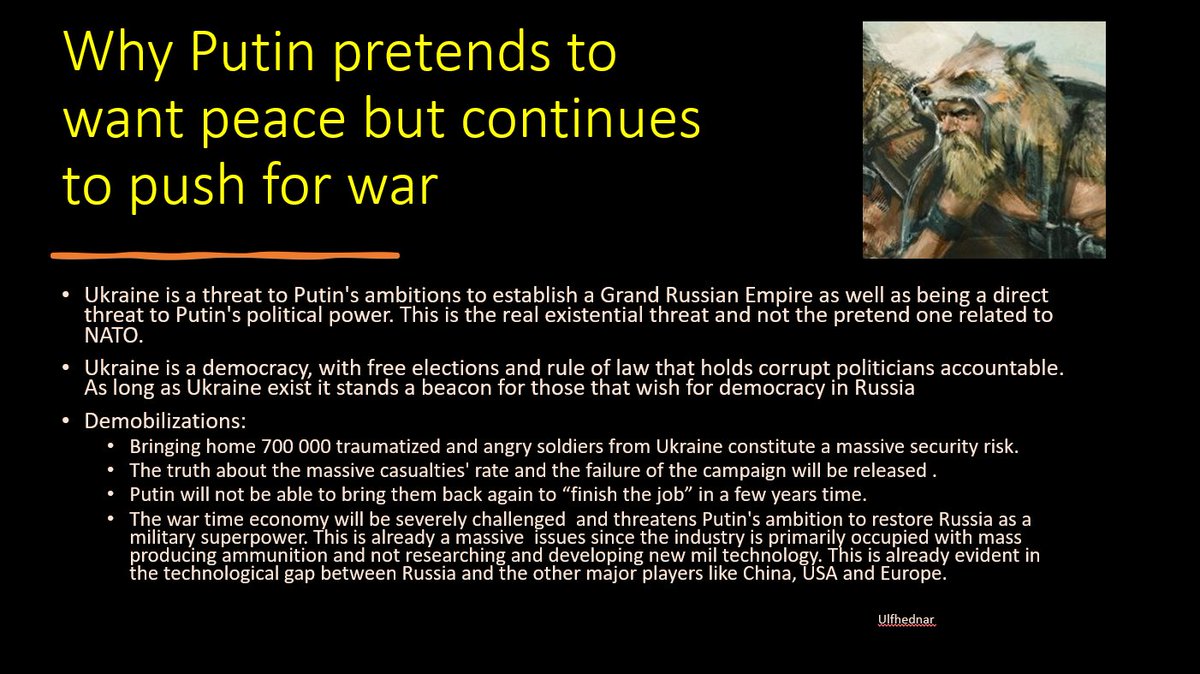 Why Putin pretends to want peace but continues to push for war

• Ukraine is a threat to Putin's ambitions to establish a Grand Russian Empire as well as being a direct threat to Putin's political power. This is the real existential threat and not the pretend one related to NATO.

• Ukraine is a democracy, with free elections and rule of law that holds corrupt politicians accountable. As long as Ukraine exist it stands a beacon for those that wish for democracy in Russia

• Demobilizations:

• Bringing home 700 000 traumatized and angry soldiers from Ukraine constitute a massive security risk.

• The truth about the massive casualties' rate and the failure of the campaign will be released .

• Putin will not be able to bring them back again to "finish the job" in a few years time.

• The war time economy will be severely challenged and threatens Putin's ambition to restore Russia as a military superpower. This is already a massive issues since the industry is primarily occupied with mass producing ammunition and not researching and developing new mil technology. This is already evident in the technological gap between Russia and the other major players like China, USA and Europe.

Ulfhednar